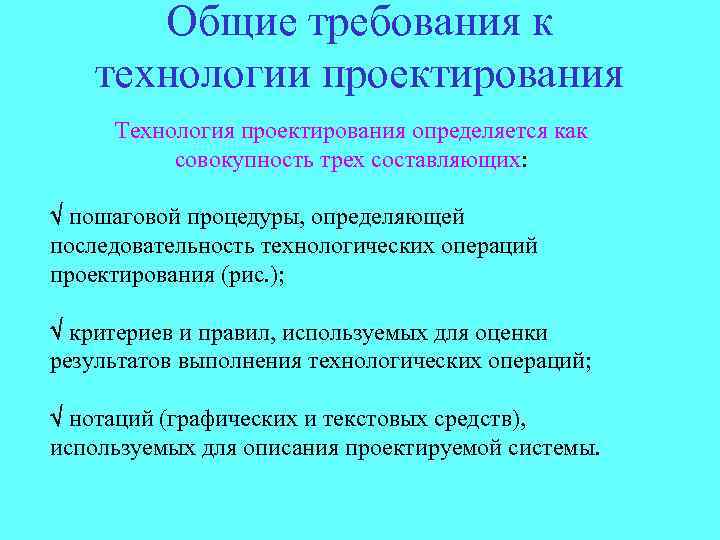 Общие требования к технологии проектирования

Технология проектирования определяется как совокупность трех составляющих:

√ пошаговой процедуры, определяющей последовательность технологических операций проектирования (рис.);

√ критериев и правил, используемых для оценки результатов выполнения технологических операций;

√ нотаций (графических и текстовых средств), используемых для описания проектируемой системы.